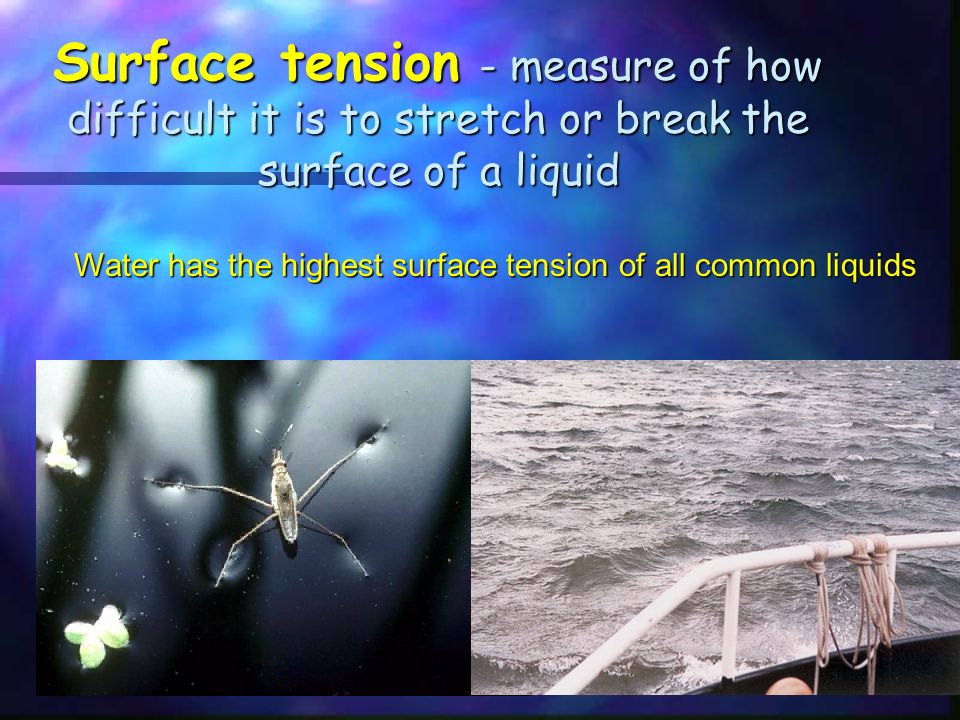 Surface tension - measure of how difficult it is to stretch or break the surface of a liquid

Water has the highest surface tension of all common liquids